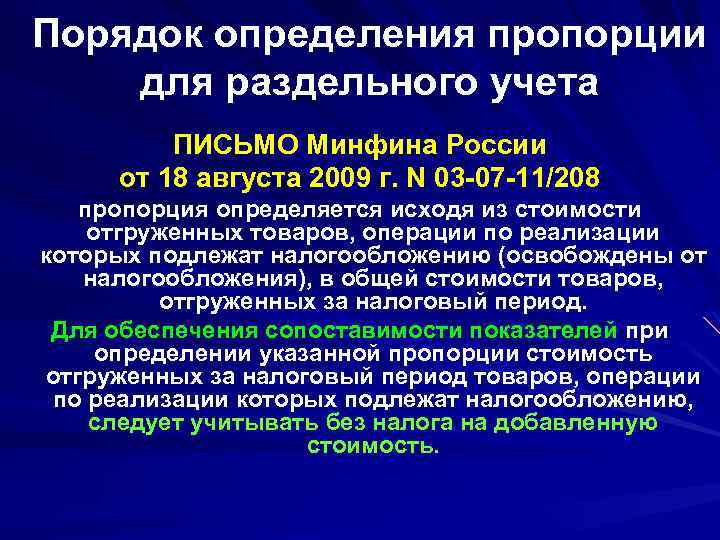 Порядок определения пропорции для раздельного учета

ПИСЬМО Минфина России
от 18 августа 2009 г. N 03-07-11/208

пропорция определяется исходя из стоимости отгруженных товаров, операции по реализации которых подлежат налогообложению (освобождены от налогообложения), в общей стоимости товаров, отгруженных за налоговый период.

Для обеспечения сопоставимости показателей при определении указанной пропорции стоимость отгруженных за налоговый период товаров, операции по реализации которых подлежат налогообложению, следует учитывать без налога на добавленную стоимость.